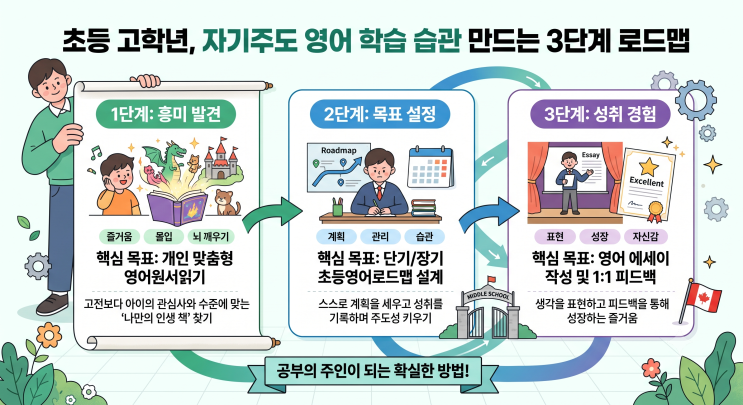 초등 고학년, 자기주도 영어 학습 습관 만드는 3단계 로드맵

1단계: 흥미 발견

즐거움 몰입 뇌 깨우기

핵심 목표: 개인 맞춤형 영어원서읽기

고전보다 아이의 관심사와 수준에 맞는 '나만의 인생 책' 찾기

2단계: 목표 설정

Roadmap

계획 관리 습관

핵심 목표: 단기/장기 초등영어로드맵 설계

스스로 계획을 세우고 성취를 기록하며 주도성 키우기

MIDDLE SCHOOL

3단계: 성취 경험

Essay

Excellent

표현 성장 자신감

핵심 목표: 영어 에세이 작성 및 1:1 피드백

생각을 표현하고 피드백을 통해 성장하는 즐거움

공부의 주인이 되는 확실한 방법!